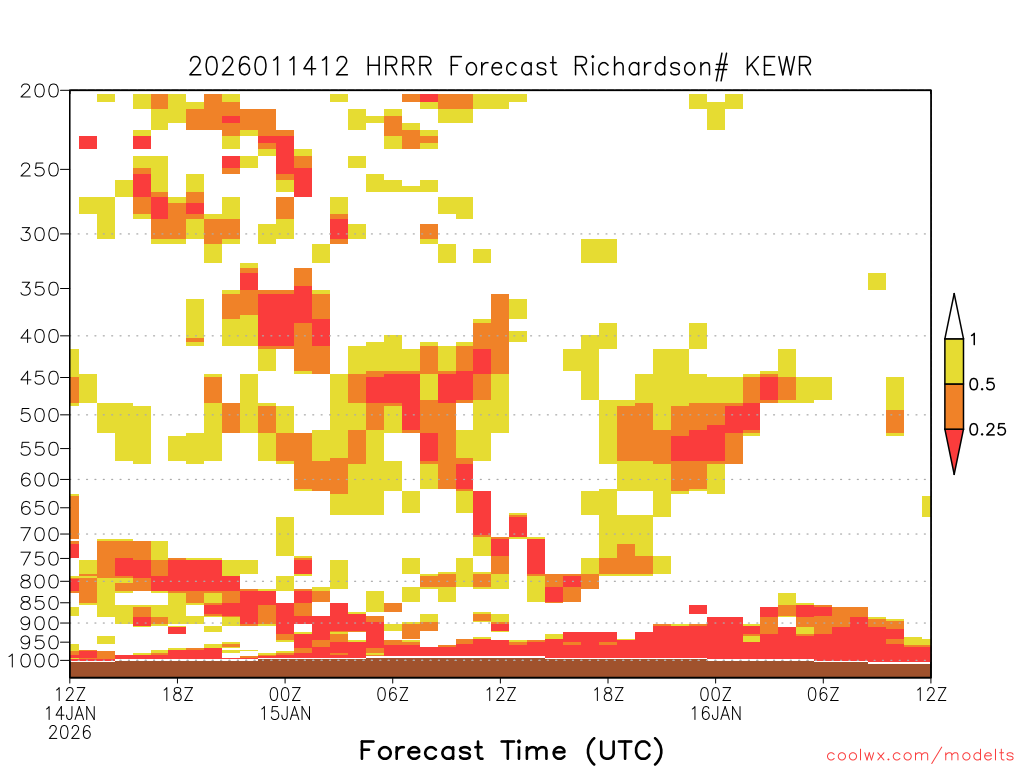 2026011412 HRRR Forecast Richardson# KEWR

200
250
300
350
400
450
500
550
600
650
700
750
800
850
900
950
1000

1
0.5
0.25

12Z
14JAN
2026
18Z
00Z
15JAN
06Z
12Z
18Z
00Z
16JAN
06Z
12Z

Forecast Time (UTC)

coolwx.com/modelts